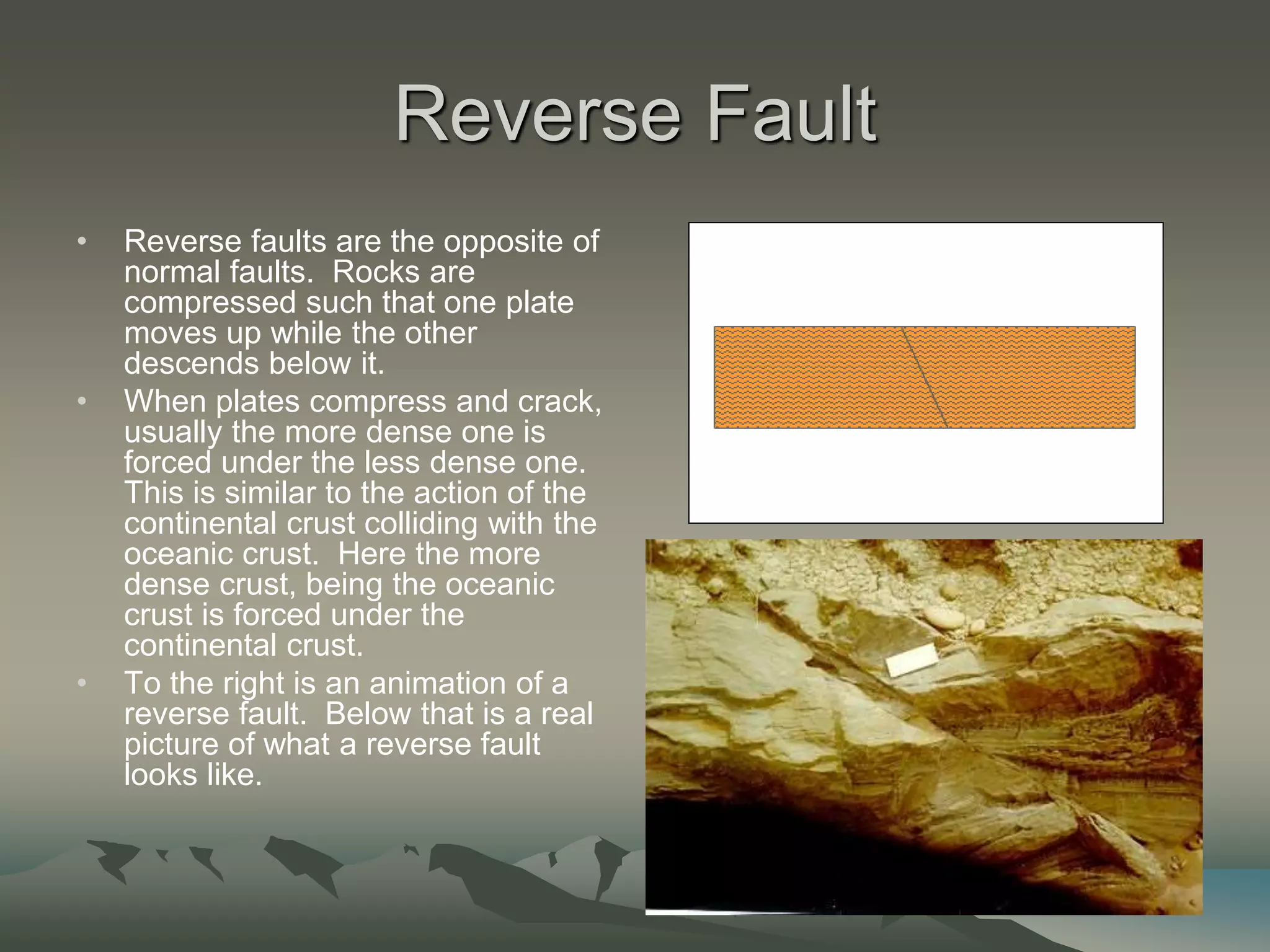 Reverse Fault

• Reverse faults are the opposite of normal faults. Rocks are compressed such that one plate moves up while the other descends below it.
• When plates compress and crack, usually the more dense one is forced under the less dense one. This is similar to the action of the continental crust colliding with the oceanic crust. Here the more dense crust, being the oceanic crust is forced under the continental crust.
• To the right is an animation of a reverse fault. Below that is a real picture of what a reverse fault looks like.